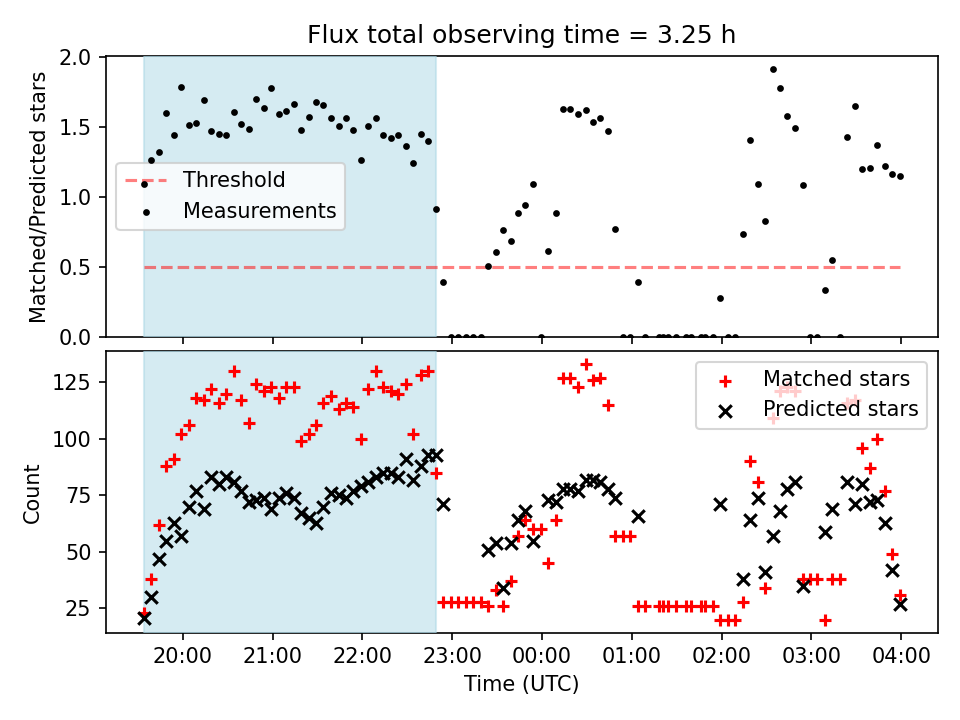 Flux total observing time = 3.25 h

Matched/Predicted stars

2.0
1.5
1.0
0.5
0.0

Threshold
Measurements

Count

125
100
75
50
25

Matched stars
Predicted stars

20:00
21:00
22:00
23:00
00:00
01:00
02:00
03:00
04:00

Time (UTC)